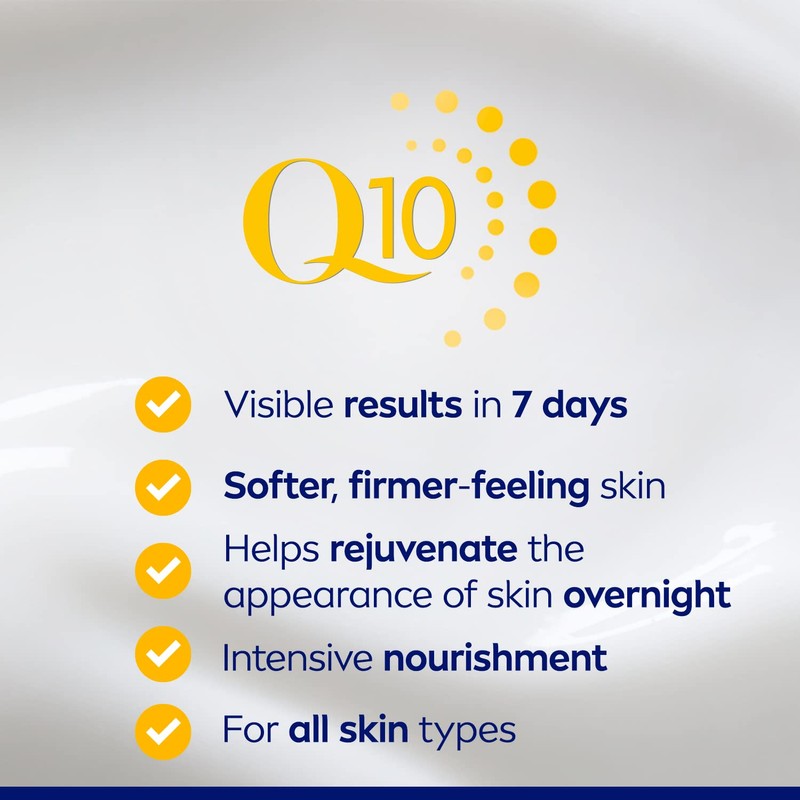 Q10

Visible results in 7 days

Softer, firmer-feeling skin

Helps rejuvenate the appearance of skin overnight

Intensive nourishment

For all skin types